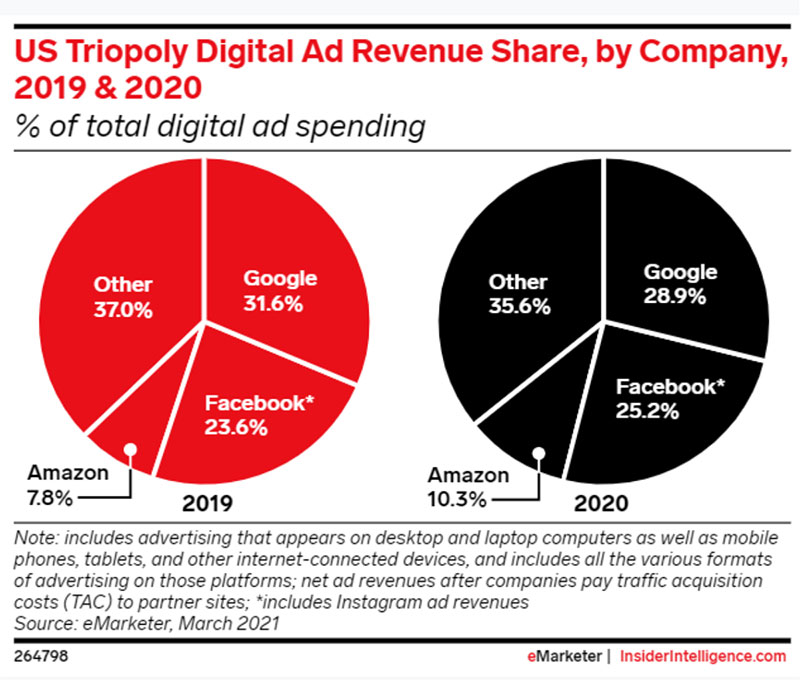 US Triopoly Digital Ad Revenue Share, by Company, 2019 & 2020
% of total digital ad spending

Other
37.0%

Google
31.6%

Facebook*
23.6%

Amazon
7.8%

2019

Other
35.6%

Google
28.9%

Facebook*
25.2%

Amazon
10.3%

2020

Note: includes advertising that appears on desktop and laptop computers as well as mobile phones, tablets, and other internet-connected devices, and includes all the various formats of advertising on those platforms; net ad revenues after companies pay traffic acquisition costs (TAC) to partner sites; *includes Instagram ad revenues
Source: eMarketer, March 2021

264798

eMarketer | InsiderIntelligence.com